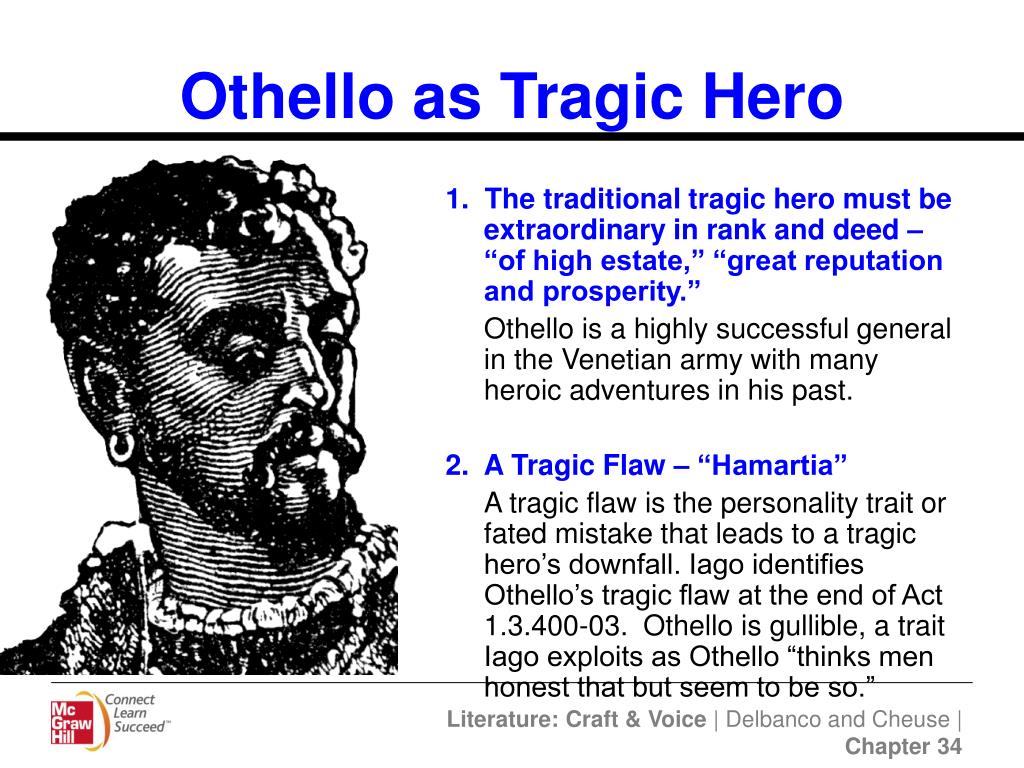 Othello as Tragic Hero

1. The traditional tragic hero must be extraordinary in rank and deed – “of high estate,” “great reputation and prosperity.”

Othello is a highly successful general in the Venetian army with many heroic adventures in his past.

2. A Tragic Flaw – “Hamartia”

A tragic flaw is the personality trait or fated mistake that leads to a tragic hero’s downfall. Iago identifies Othello’s tragic flaw at the end of Act 1.3.400-03. Othello is gullible, a trait Iago exploits as Othello “thinks men honest that but seem to be so.”

Mc Graw Hill Connect Learn Succeed™

Literature: Craft & Voice | Delbanco and Cheuse | Chapter 34